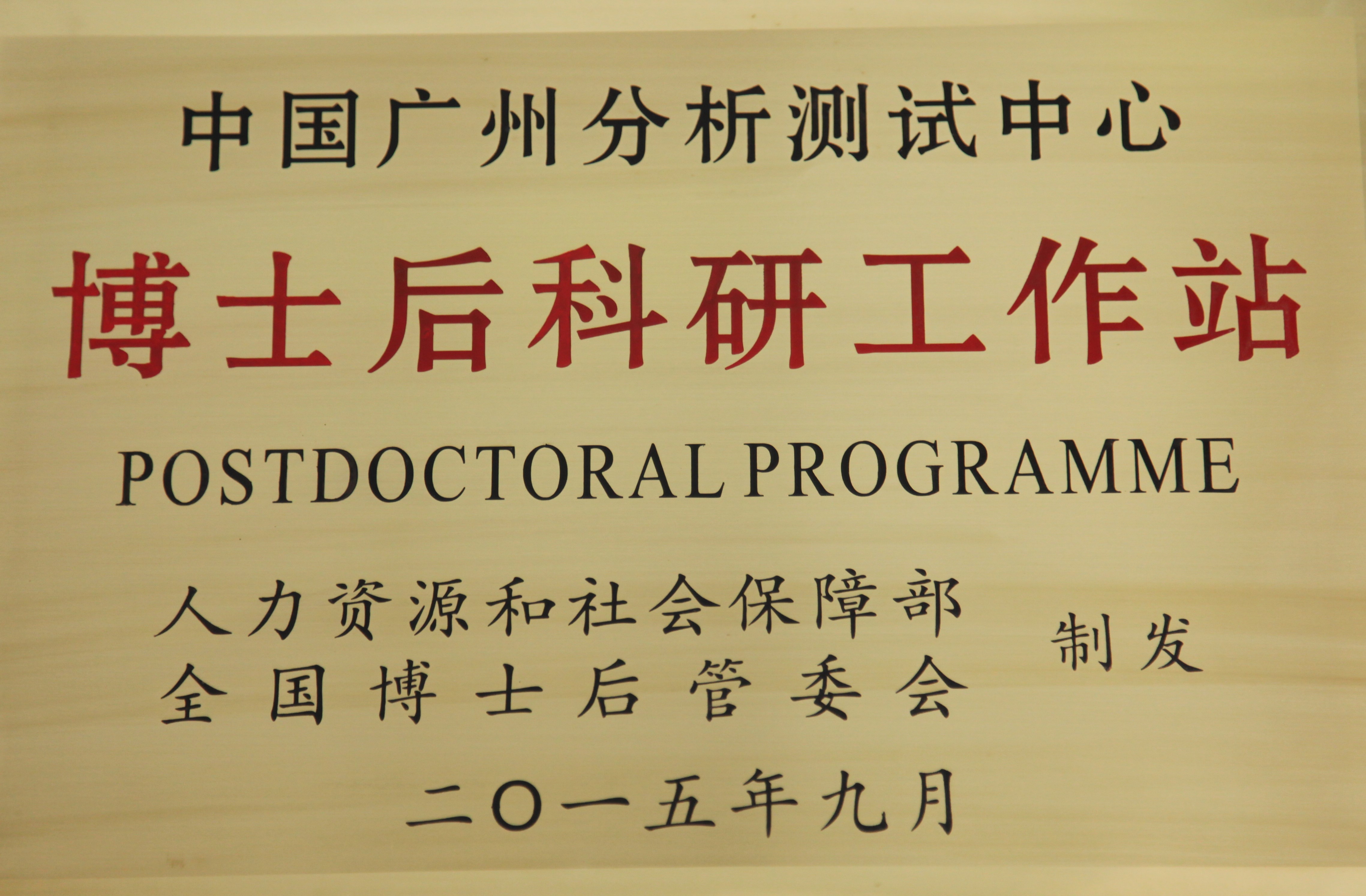 中国广州分析测试中心

博士后科研工作站

POSTDOCTORAL PROGRAMME

人力资源和社会保障部
全国博士后管委会
制发

二〇一五年九月